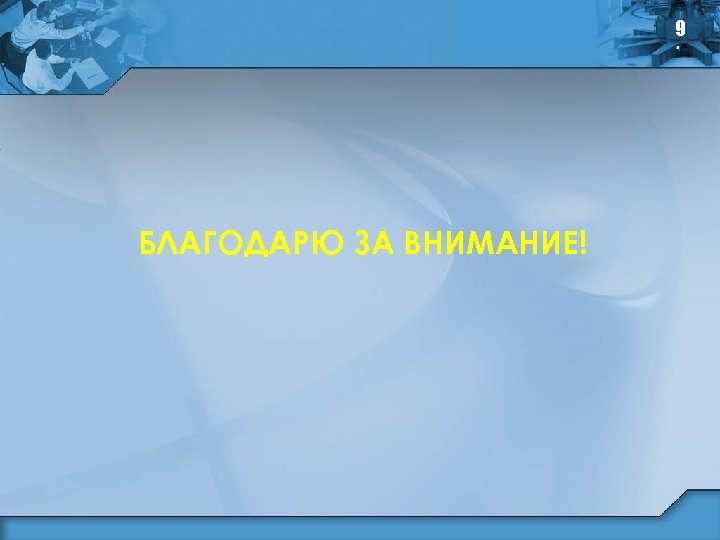 9

БЛАГОДАРЮ ЗА ВНИМАНИЕ!